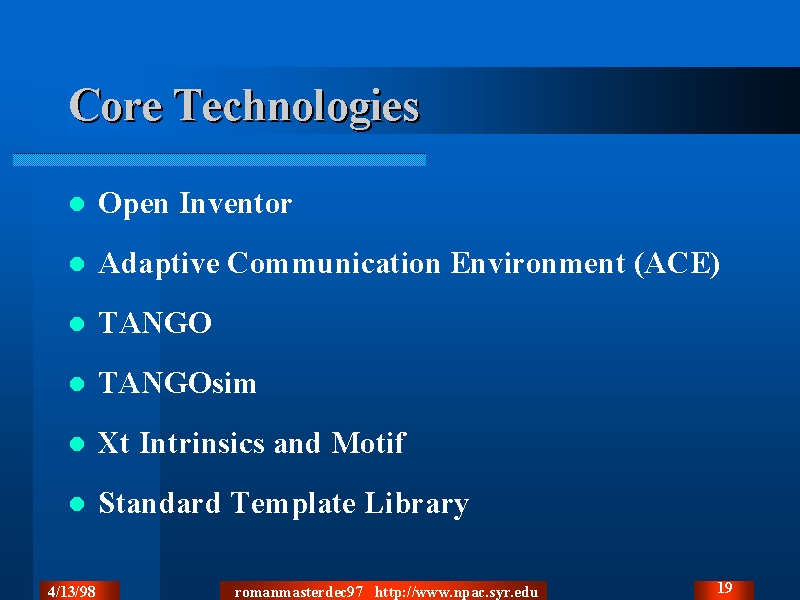 Core Technologies

- Open Inventor
- Adaptive Communication Environment (ACE)
- TANGO
- TANGOsim
- Xt Intrinsics and Motif
- Standard Template Library

4/13/98

romanmasterdec97 http://www.npac.syr.edu

19